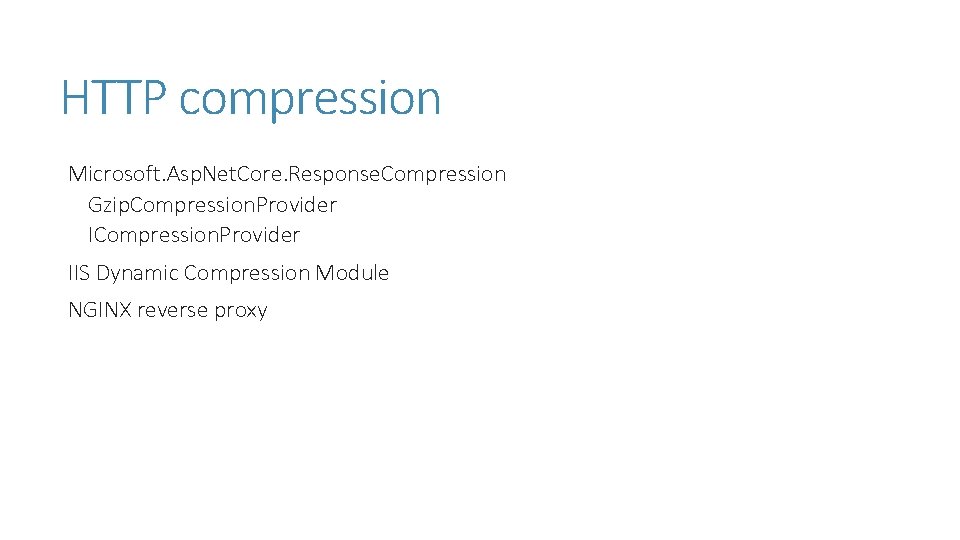 HTTP compression

Microsoft.AspNetCore.ResponseCompression
GzipCompressionProvider
ICompressionProvider

IIS Dynamic Compression Module

NGINX reverse proxy